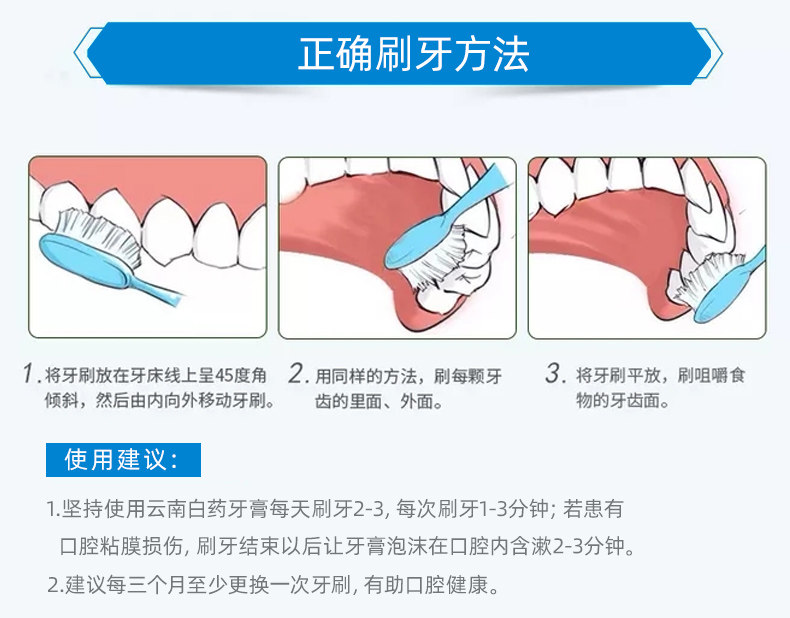 正确刷牙方法

1. 将牙刷放在牙床线上呈45度角倾斜，然后由内向外移动牙刷。

2. 用同样的方法，刷每颗牙齿的里面、外面。

3. 将牙刷平放，刷咀嚼食物的牙齿面。

使用建议：

1.坚持使用云南白药牙膏每天刷牙2-3, 每次刷牙1-3分钟; 若患有口腔粘膜损伤, 刷牙结束以后让牙膏泡沫在口腔内含漱2-3分钟。

2.建议每三个月至少更换一次牙刷, 有助口腔健康。